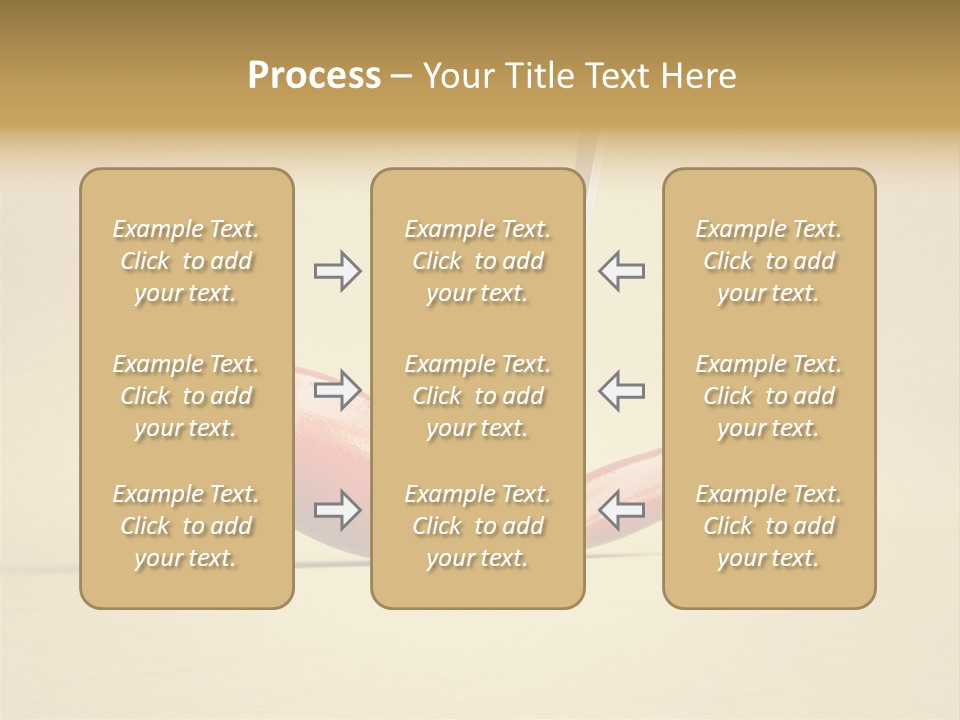 Process – Your Title Text Here

Example Text. Click to add your text.

Example Text. Click to add your text.

Example Text. Click to add your text.

Example Text. Click to add your text.

Example Text. Click to add your text.

Example Text. Click to add your text.

Example Text. Click to add your text.

Example Text. Click to add your text.

Example Text. Click to add your text.